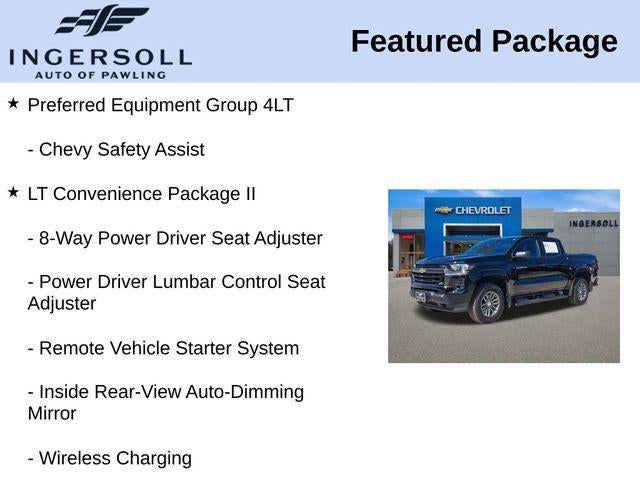 INGERSOLL
AUTO OF PAWLING

Featured Package

★ Preferred Equipment Group 4LT

- Chevy Safety Assist

★ LT Convenience Package II

- 8-Way Power Driver Seat Adjuster

- Power Driver Lumbar Control Seat Adjuster

- Remote Vehicle Starter System

- Inside Rear-View Auto-Dimming Mirror

- Wireless Charging

CHEVROLET

INGERSOLL